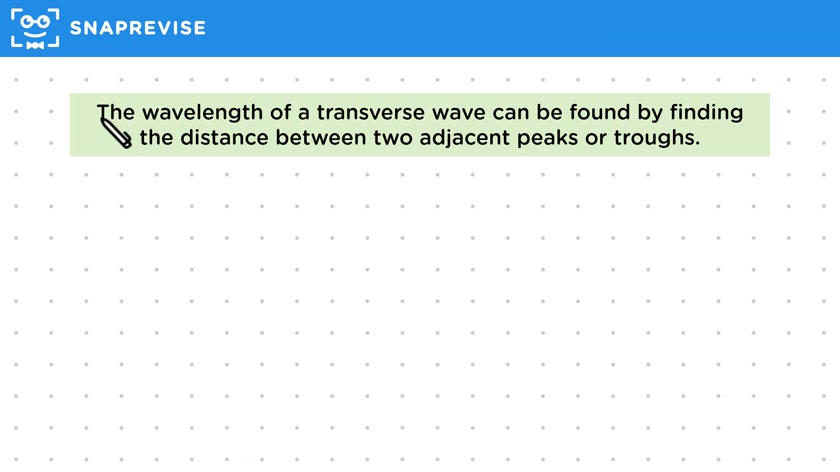 SNAPREVISE

The wavelength of a transverse wave can be found by finding the distance between two adjacent peaks or troughs.